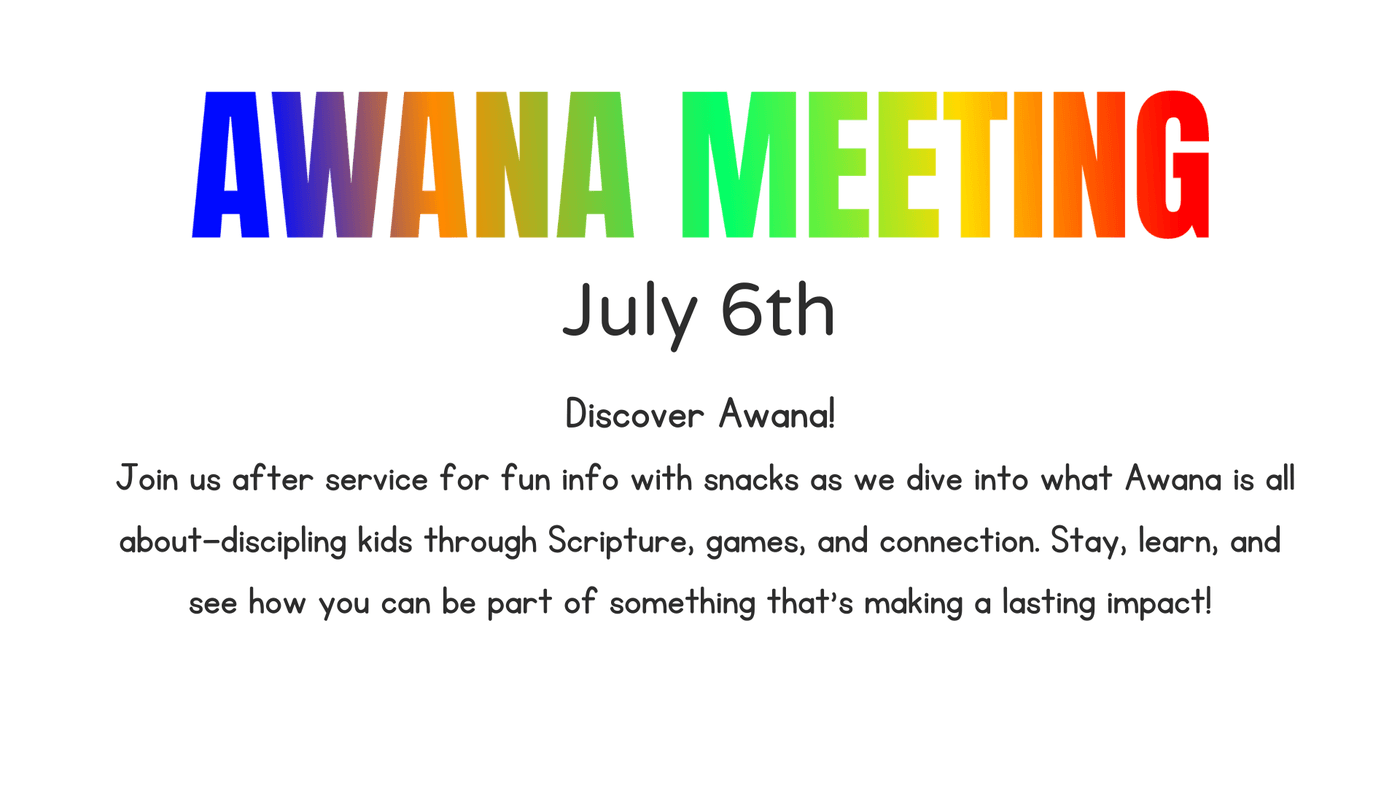 AWANA MEETING

July 6th

Discover Awana!

Join us after service for fun info with snacks as we dive into what Awana is all about—discipling kids through Scripture, games, and connection. Stay, learn, and see how you can be part of something that's making a lasting impact!